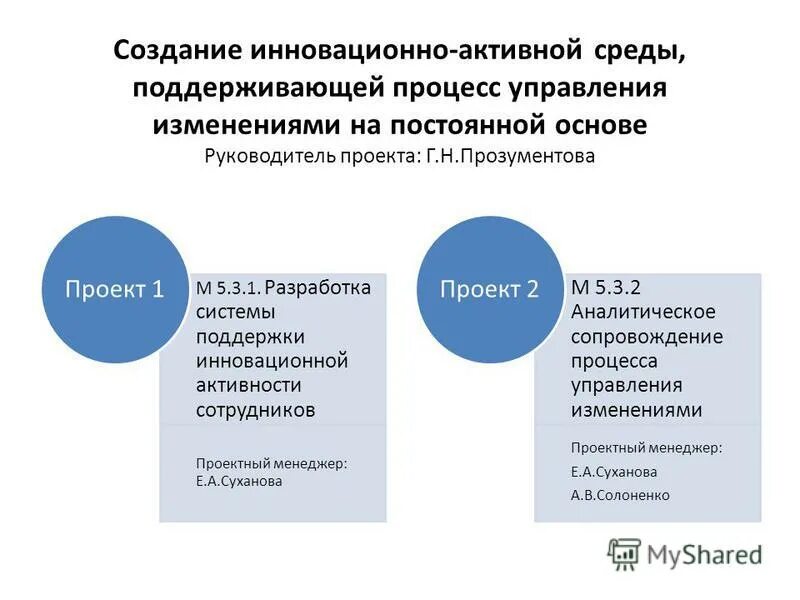 Создание инновационно-активной среды, поддерживающей процесс управления изменениями на постоянной основе
Руководитель проекта: Г.Н.Прозументова

Проект 1

М 5.3.1. Разработка системы поддержки инновационной активности сотрудников

Проектный менеджер:
Е.А.Суханова

Проект 2

М 5.3.2 Аналитическое сопровождение процесса управления изменениями

Проектный менеджер:
Е.А.Суханова
А.В.Солоненко

MyShared